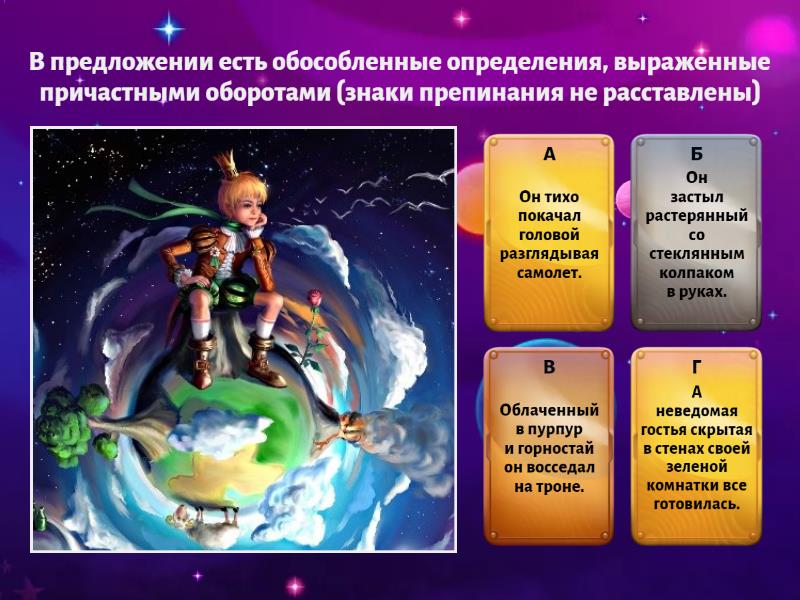 В предложении есть обособленные определения, выраженные причастными оборотами (знаки препинания не расставлены)

А

Он тихо покачал головой разглядывая самолет.

Б

Он застыл растерянный со стеклянным колпаком в руках.

В

Облаченный в пурпур и горностай он восседал на троне.

Г

А неведомая гостья скрытая в стенах своей зеленой комнатки все готовилась.